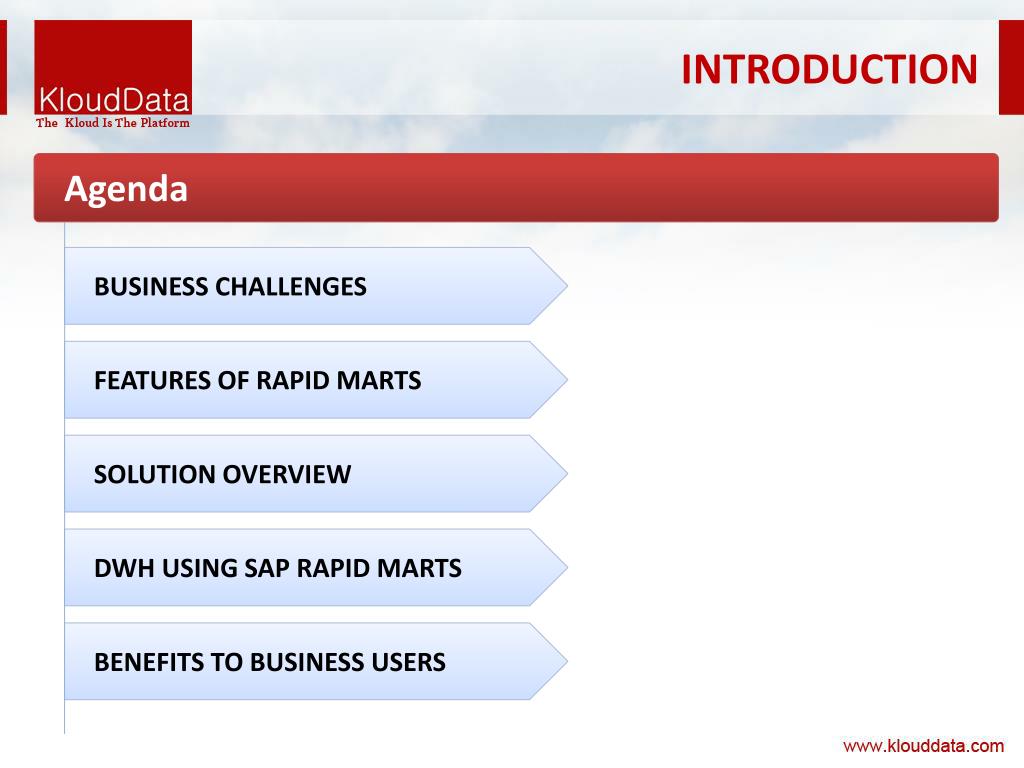 KloudData
The Kloud Is The Platform

INTRODUCTION

Agenda

BUSINESS CHALLENGES

FEATURES OF RAPID MARTS

SOLUTION OVERVIEW

DWH USING SAP RAPID MARTS

BENEFITS TO BUSINESS USERS

www.klouddata.com